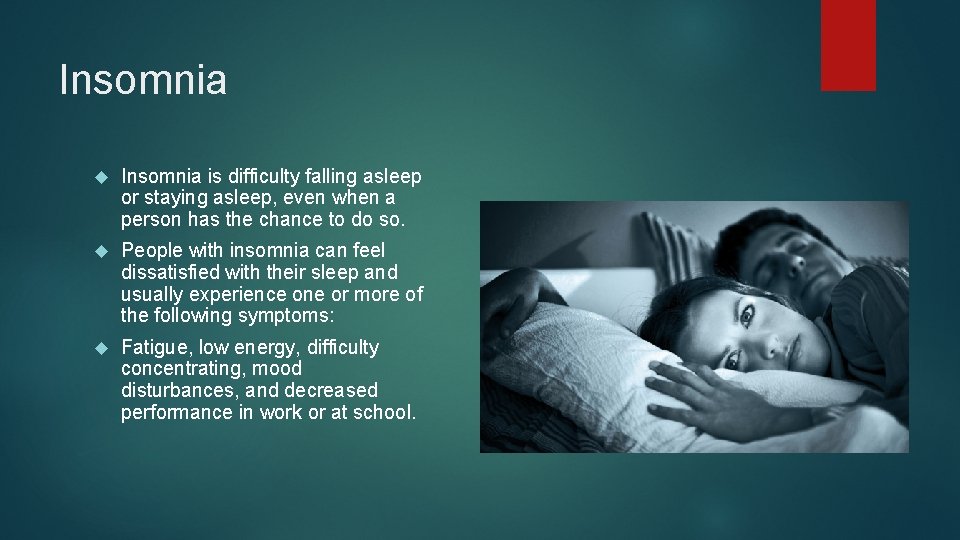 Insomnia

Insomnia is difficulty falling asleep or staying asleep, even when a person has the chance to do so.

People with insomnia can feel dissatisfied with their sleep and usually experience one or more of the following symptoms:

Fatigue, low energy, difficulty concentrating, mood disturbances, and decreased performance in work or at school.